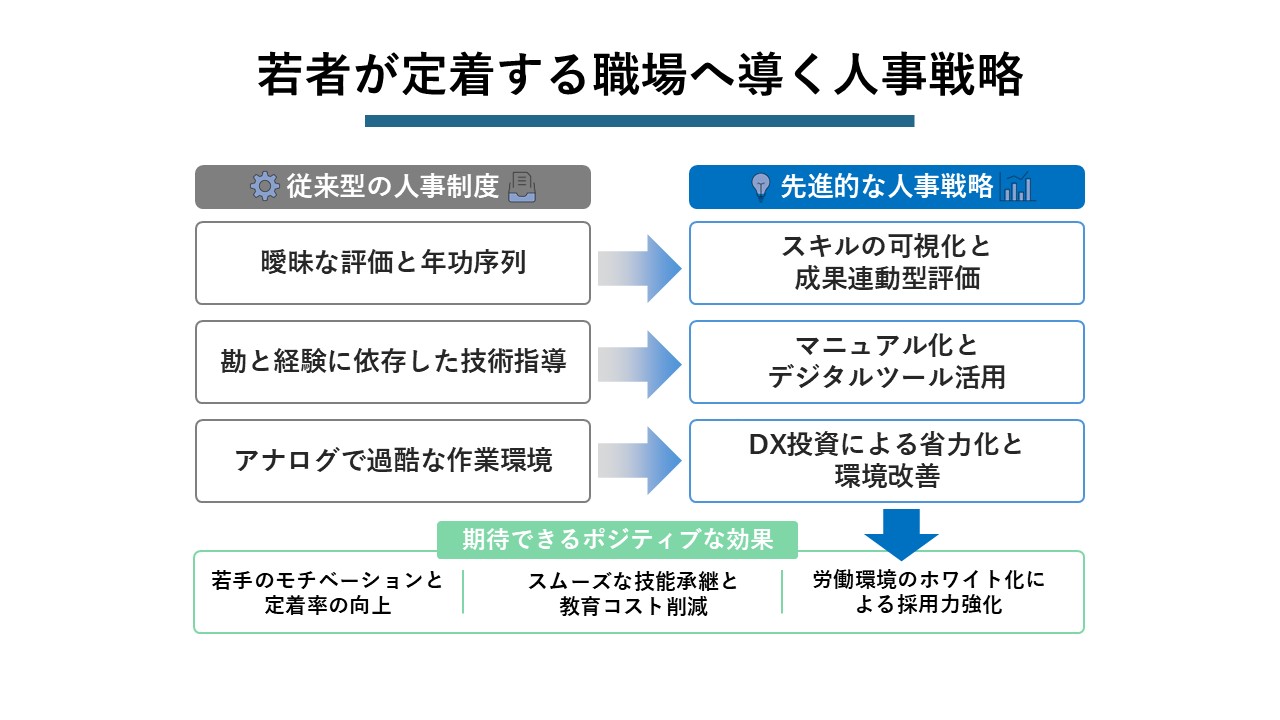 若者が定着する職場へ導く人事戦略

従来型の人事制度

曖昧な評価と年功序列

勘と経験に依存した技術指導

アナログで過酷な作業環境

先進的な人事戦略

スキルの可視化と成果連動型評価

マニュアル化とデジタルツール活用

DX投資による省力化と環境改善

期待できるポジティブな効果

若手のモチベーションと定着率の向上

スムーズな技能承継と教育コスト削減

労働環境のホワイト化による採用力強化